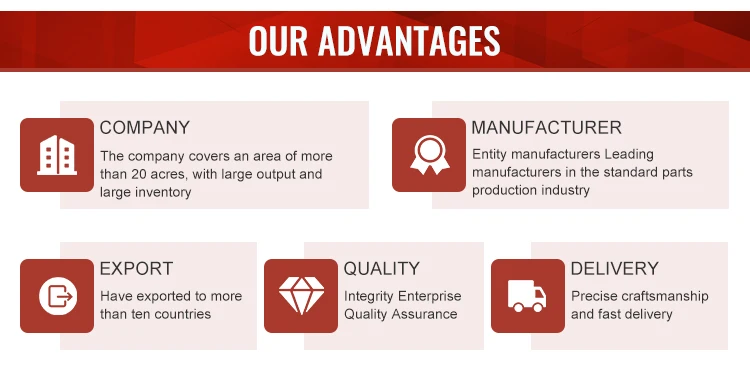 OUR ADVANTAGES

COMPANY

The company covers an area of more than 20 acres, with large output and large inventory

MANUFACTURER

Entity manufacturers Leading manufacturers in the standard parts production industry

EXPORT

Have exported to more than ten countries

QUALITY

Integrity Enterprise Quality Assurance

DELIVERY

Precise craftsmanship and fast delivery